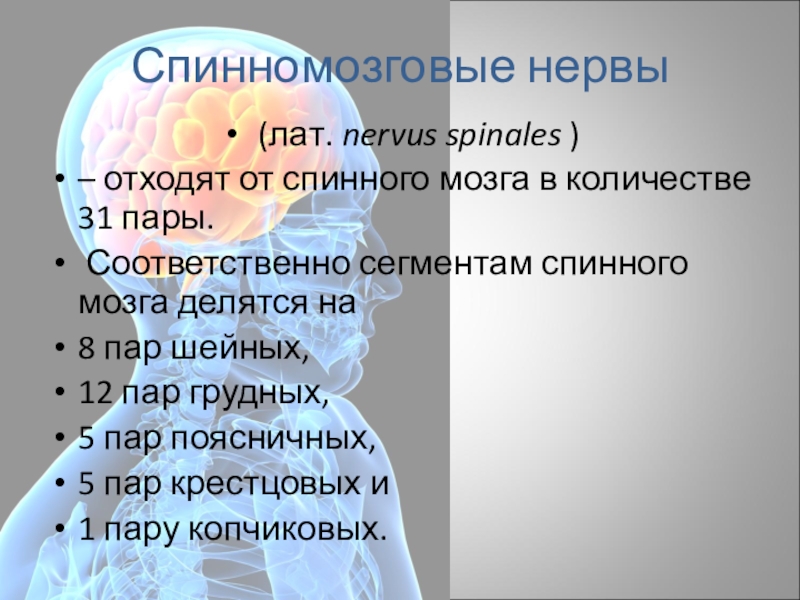 Спинномозговые нервы

• (лат. nervus spinales )

• – отходят от спинного мозга в количестве 31 пары.

• Соответственно сегментам спинного мозга делятся на

• 8 пар шейных,

• 12 пар грудных,

• 5 пар поясничных,

• 5 пар крестцовых и

• 1 пару копчиковых.